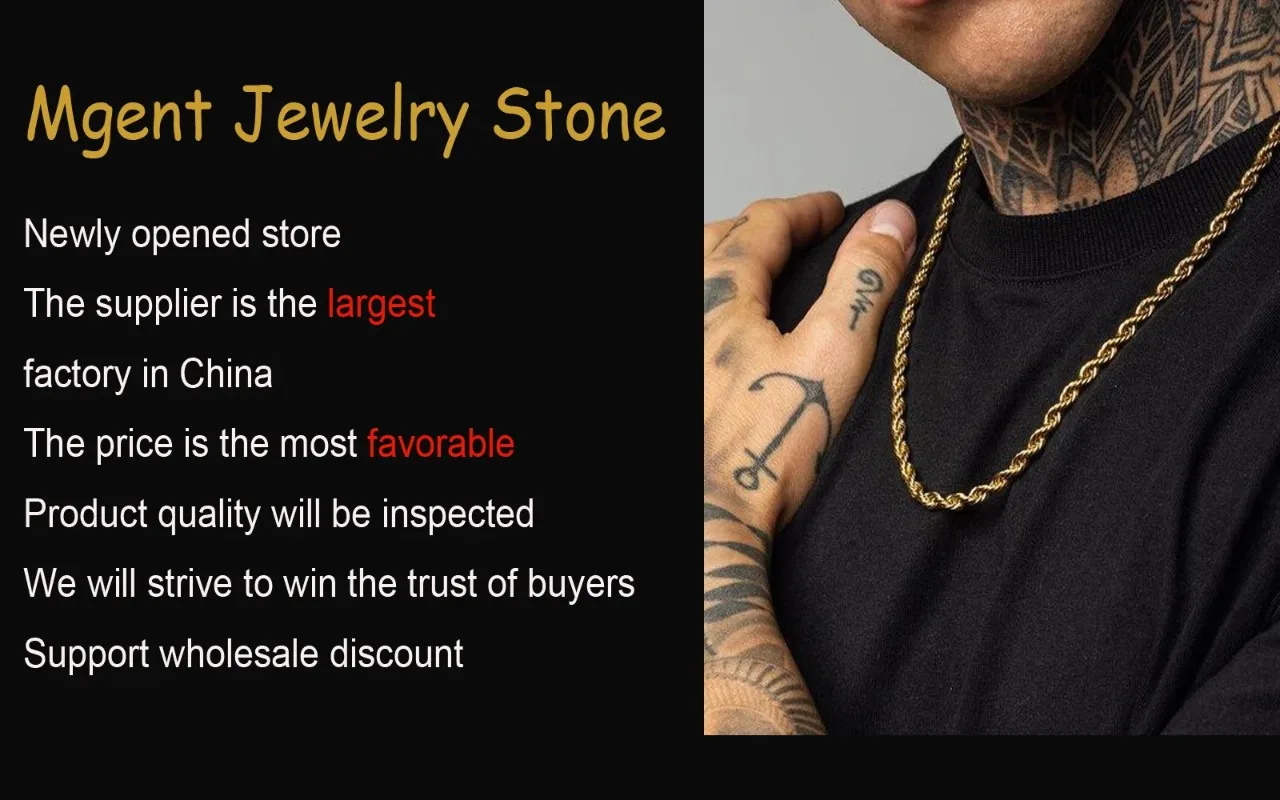 Mgent Jewelry Stone

Newly opened store

The supplier is the largest factory in China

The price is the most favorable

Product quality will be inspected

We will strive to win the trust of buyers

Support wholesale discount